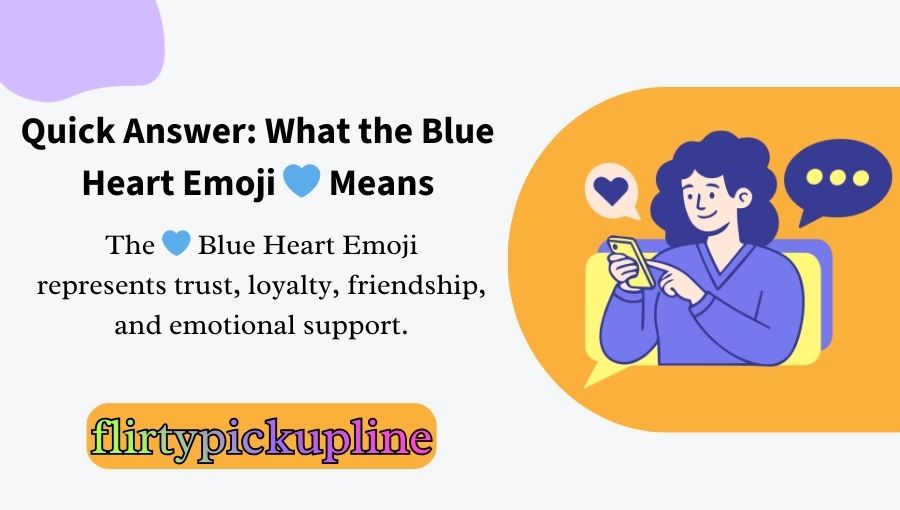 Quick Answer: What the Blue Heart Emoji 💙 Means

The 💙 Blue Heart Emoji represents trust, loyalty, friendship, and emotional support.

flirtypickupline